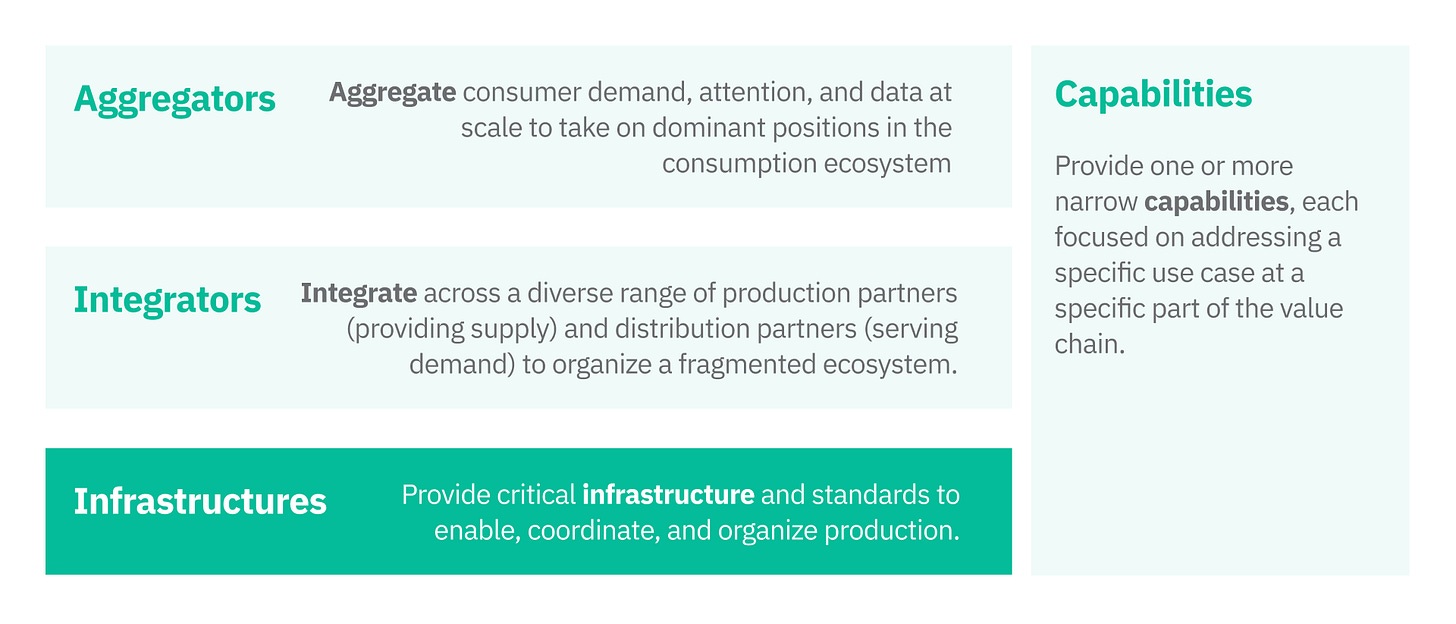 Aggregators

Aggregate consumer demand, attention, and data at scale to take on dominant positions in the consumption ecosystem

Integrators

Integrate across a diverse range of production partners (providing supply) and distribution partners (serving demand) to organize a fragmented ecosystem.

Infrastructures

Provide critical infrastructure and standards to enable, coordinate, and organize production.

Capabilities

Provide one or more narrow capabilities, each focused on addressing a specific use case at a specific part of the value chain.